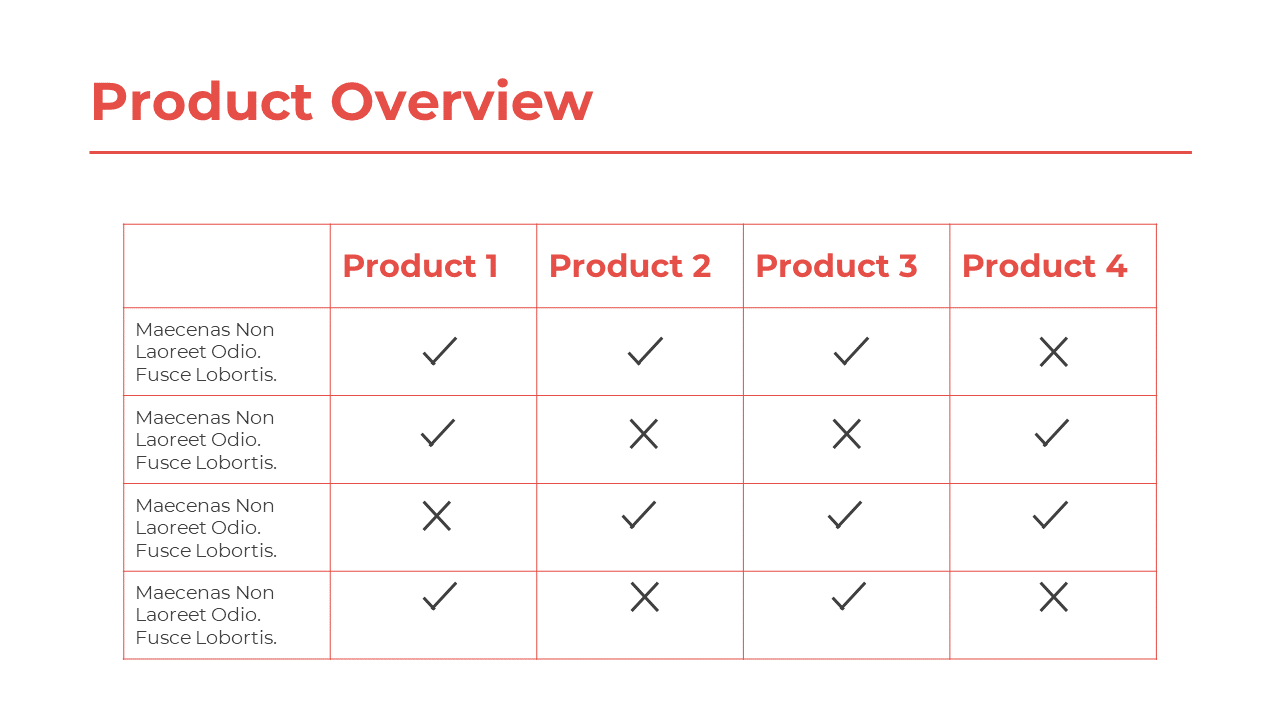 Product Overview

| | Product 1 | Product 2 | Product 3 | Product 4 |
|---|---|---|---|---|
| Maecenas Non Laoreet Odio. Fusce Lobortis. | ✓ | ✓ | ✓ | ✗ |
| Maecenas Non Laoreet Odio. Fusce Lobortis. | ✓ | ✗ | ✗ | ✓ |
| Maecenas Non Laoreet Odio. Fusce Lobortis. | ✗ | ✓ | ✓ | ✓ |
| Maecenas Non Laoreet Odio. Fusce Lobortis. | ✓ | ✗ | ✓ | ✗ |